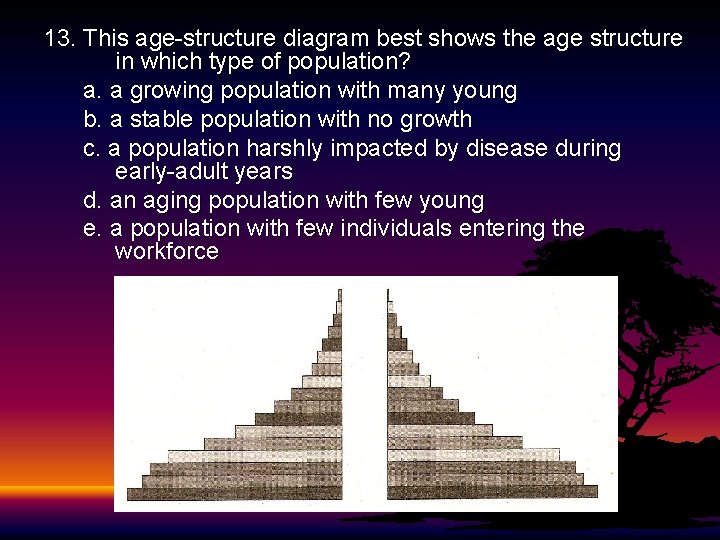 13. This age-structure diagram best shows the age structure in which type of population?

a. a growing population with many young

b. a stable population with no growth

c. a population harshly impacted by disease during early-adult years

d. an aging population with few young

e. a population with few individuals entering the workforce